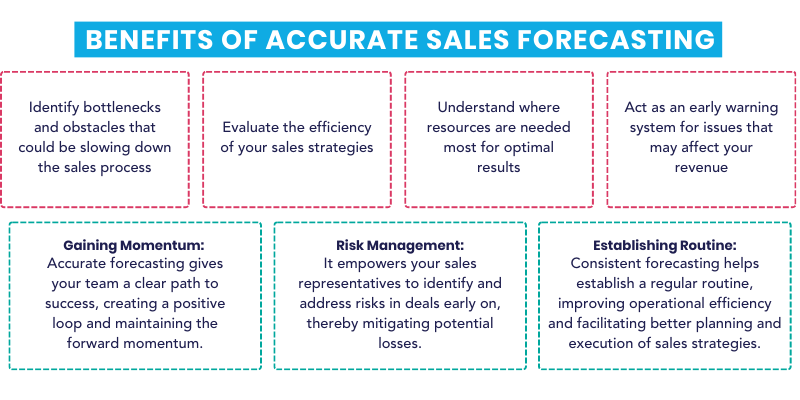 BENEFITS OF ACCURATE SALES FORECASTING

Identify bottlenecks and obstacles that could be slowing down the sales process

Evaluate the efficiency of your sales strategies

Understand where resources are needed most for optimal results

Act as an early warning system for issues that may affect your revenue

Gaining Momentum:
Accurate forecasting gives your team a clear path to success, creating a positive loop and maintaining the forward momentum.

Risk Management:
It empowers your sales representatives to identify and address risks in deals early on, thereby mitigating potential losses.

Establishing Routine:
Consistent forecasting helps establish a regular routine, improving operational efficiency and facilitating better planning and execution of sales strategies.